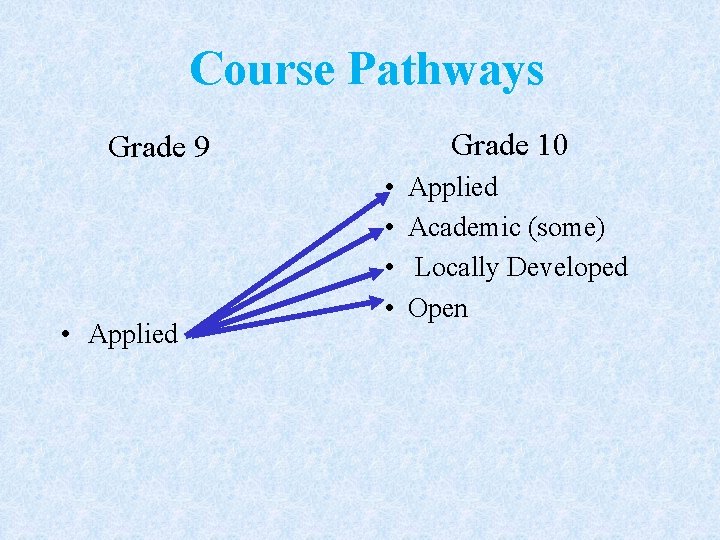 Course Pathways

Grade 9

• Applied

Grade 10

• Applied
• Academic (some)
• Locally Developed
• Open